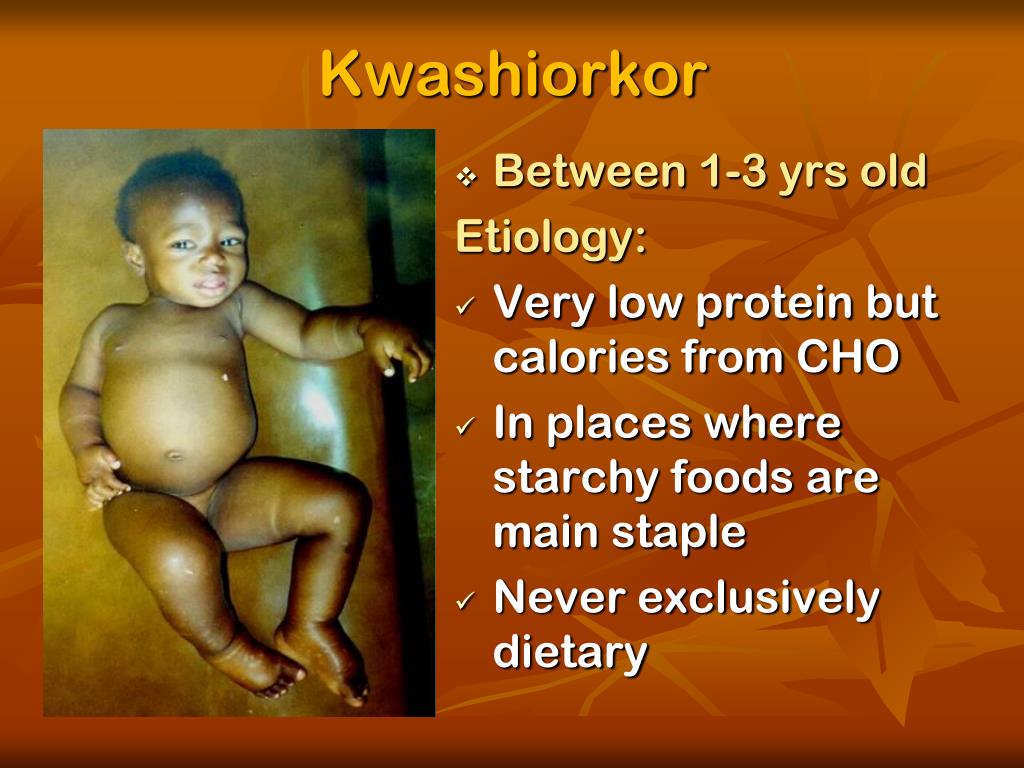 Kwashiorkor

❖ Between 1-3 yrs old

Etiology:

✓ Very low protein but calories from CHO

✓ In places where starchy foods are main staple

✓ Never exclusively dietary